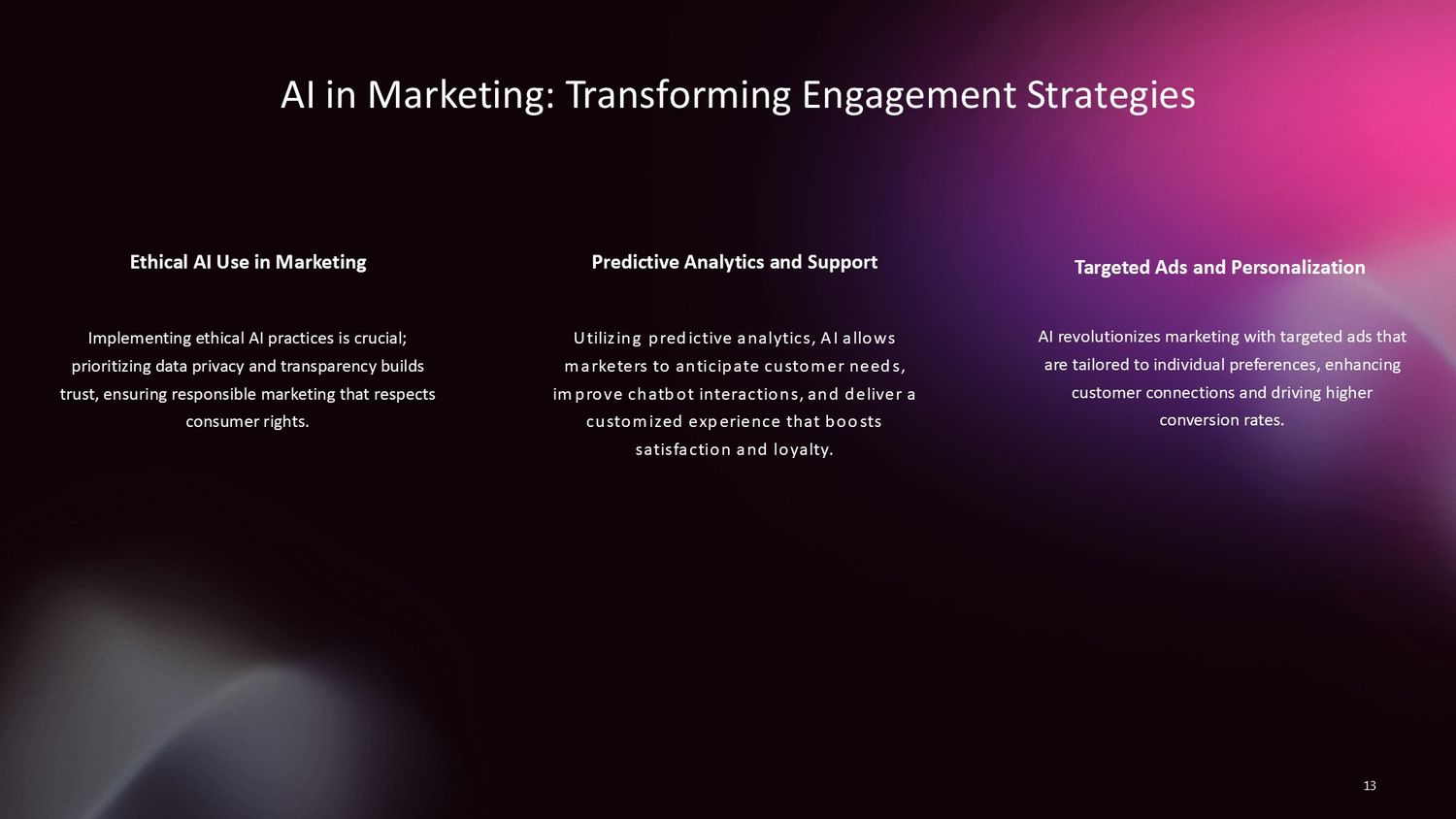 AI in Marketing: Transforming Engagement Strategies

Ethical AI Use in Marketing

Implementing ethical AI practices is crucial; prioritizing data privacy and transparency builds trust, ensuring responsible marketing that respects consumer rights.

Predictive Analytics and Support

Utilizing predictive analytics, AI allows marketers to anticipate customer needs, improve chatbot interactions, and deliver a customized experience that boosts satisfaction and loyalty.

Targeted Ads and Personalization

AI revolutionizes marketing with targeted ads that are tailored to individual preferences, enhancing customer connections and driving higher conversion rates.

13